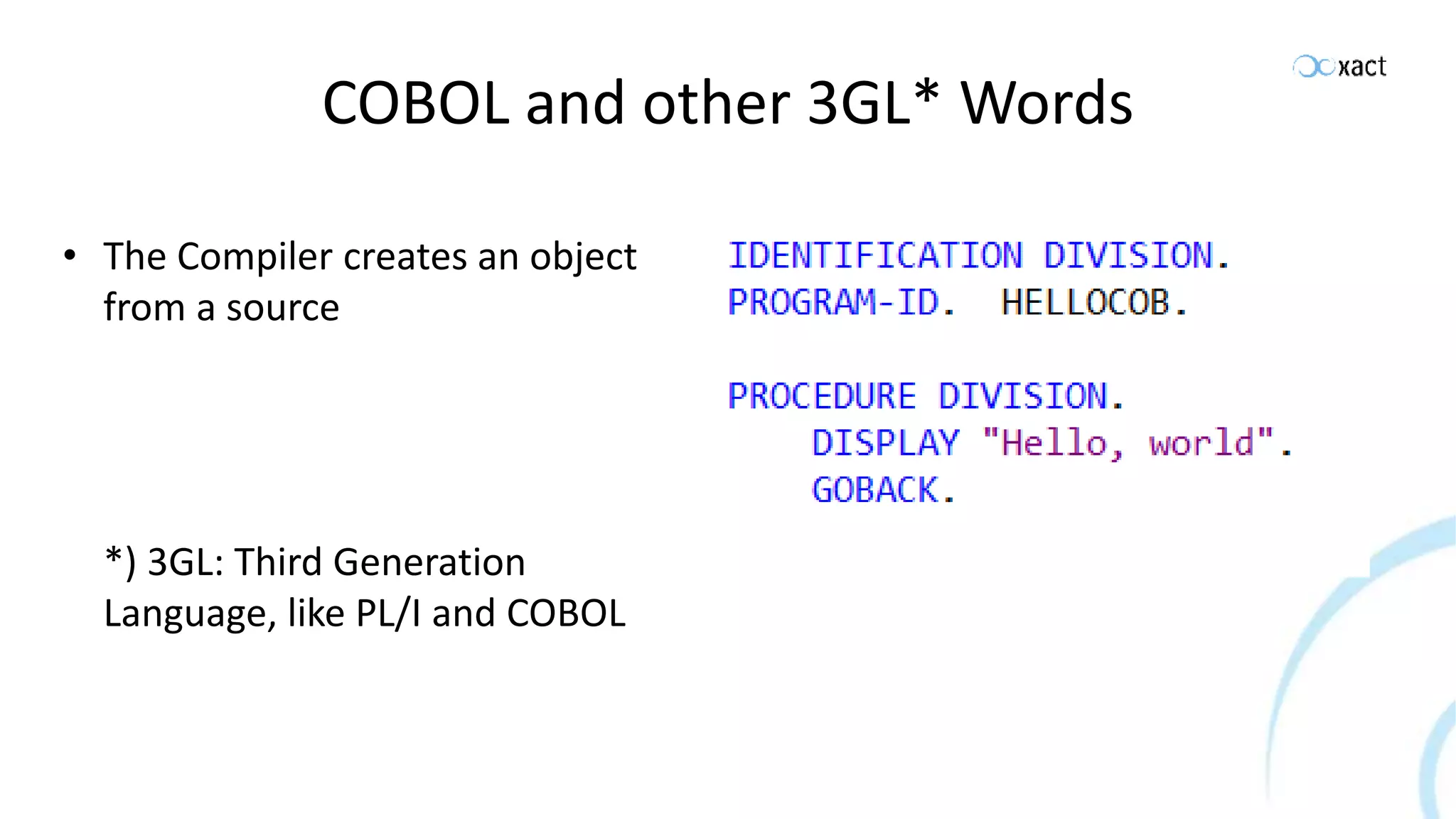 xact

COBOL and other 3GL* Words

• The Compiler creates an object from a source

*) 3GL: Third Generation Language, like PL/I and COBOL

IDENTIFICATION DIVISION.
PROGRAM-ID.  HELLOCOB.

PROCEDURE DIVISION.
    DISPLAY "Hello, world".
    GOBACK.